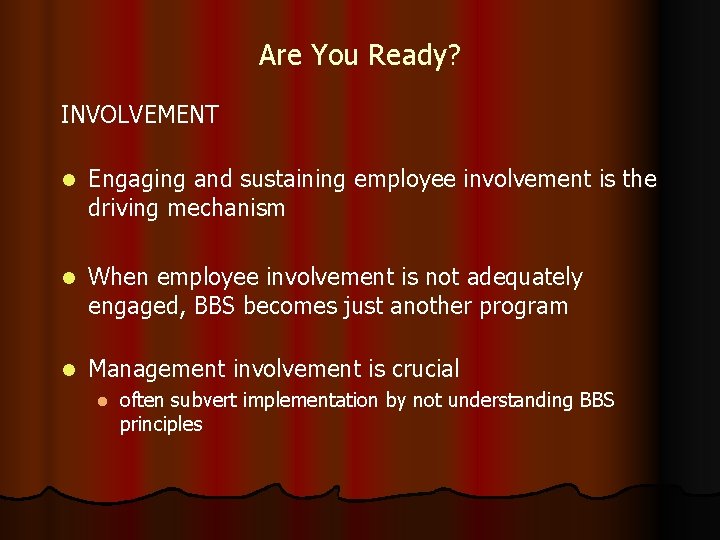 Are You Ready?

INVOLVEMENT

- Engaging and sustaining employee involvement is the driving mechanism

- When employee involvement is not adequately engaged, BBS becomes just another program

- Management involvement is crucial
  - often subvert implementation by not understanding BBS principles